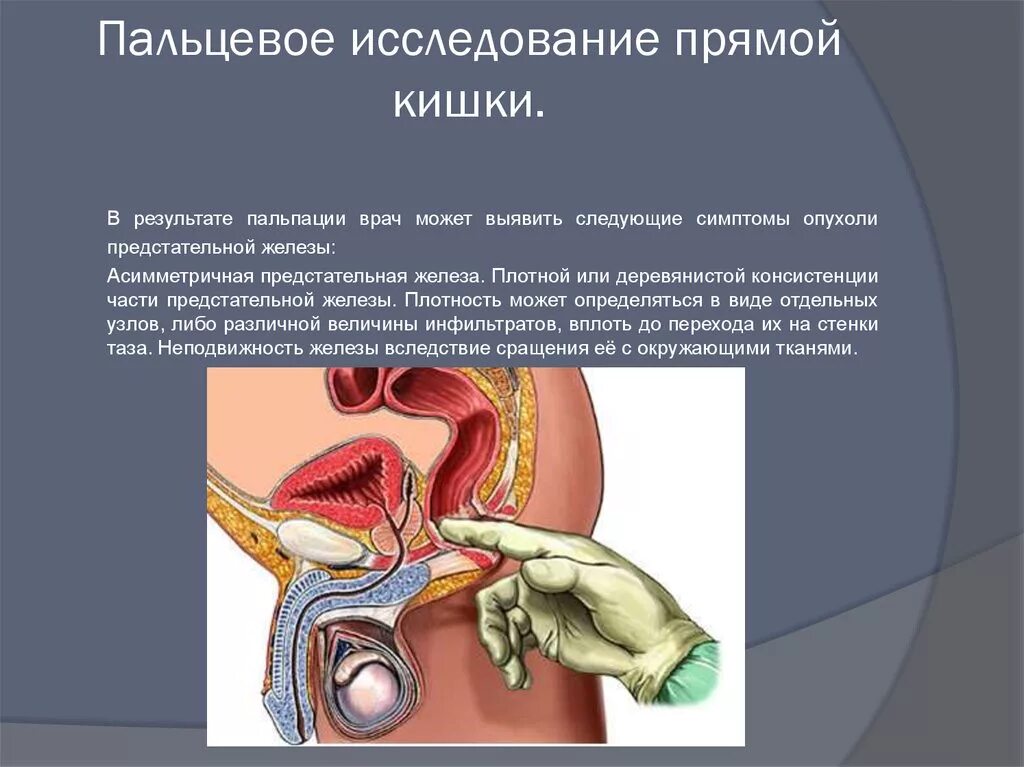 Пальцевое исследование прямой кишки.

В результате пальпации врач может выявить следующие симптомы опухоли предстательной железы:

Асимметричная предстательная железа. Плотной или деревянистой консистенции части предстательной железы. Плотность может определяться в виде отдельных узлов, либо различной величины инфильтратов, вплоть до перехода их на стенки таза. Неподвижность железы вследствие сращения её с окружающими тканями.